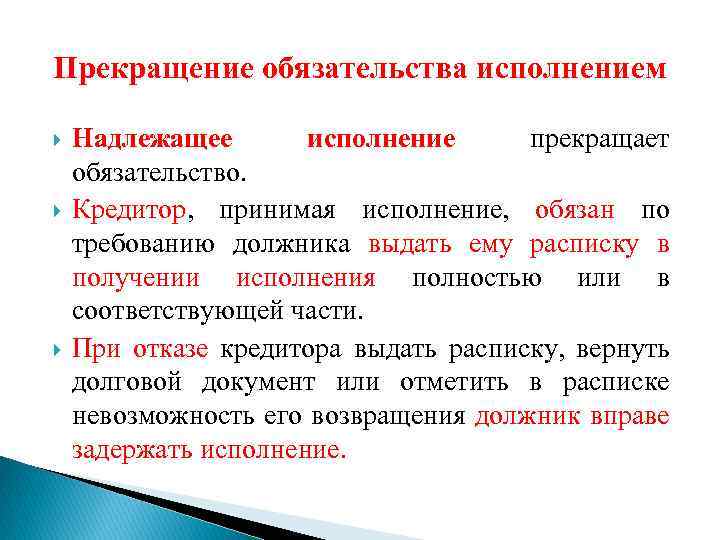 Прекращение обязательства исполнением

Надлежащее исполнение прекращает обязательство.

Кредитор, принимая исполнение, обязан по требованию должника выдать ему расписку в получении исполнения полностью или в соответствующей части.

При отказе кредитора выдать расписку, вернуть долговой документ или отметить в расписке невозможность его возвращения должник вправе задержать исполнение.